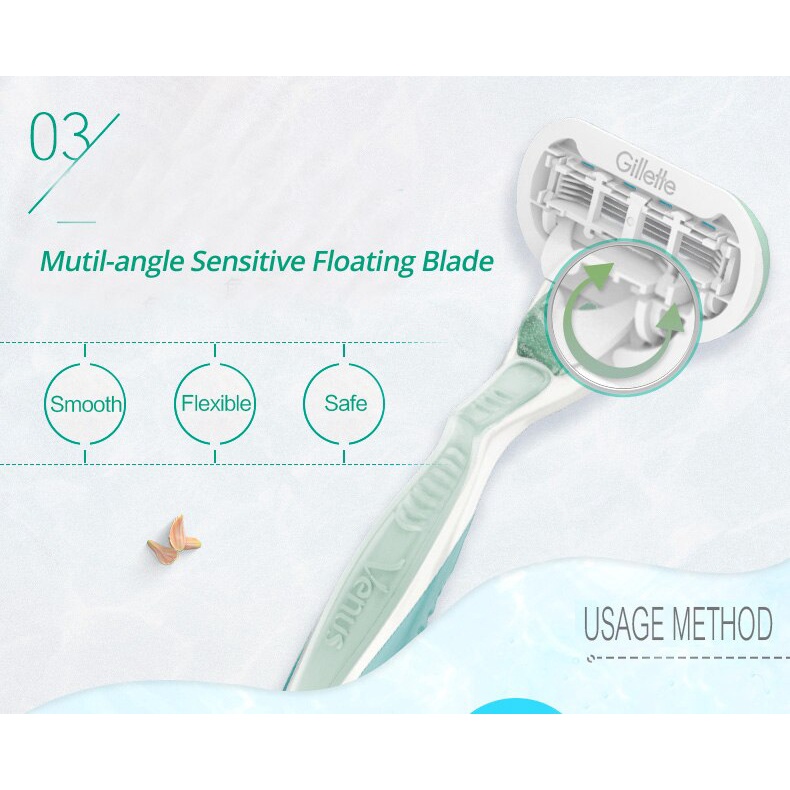 03

Mutil-angle Sensitive Floating Blade

Smooth

Flexible

Safe

Gillette

Venus

USAGE METHOD